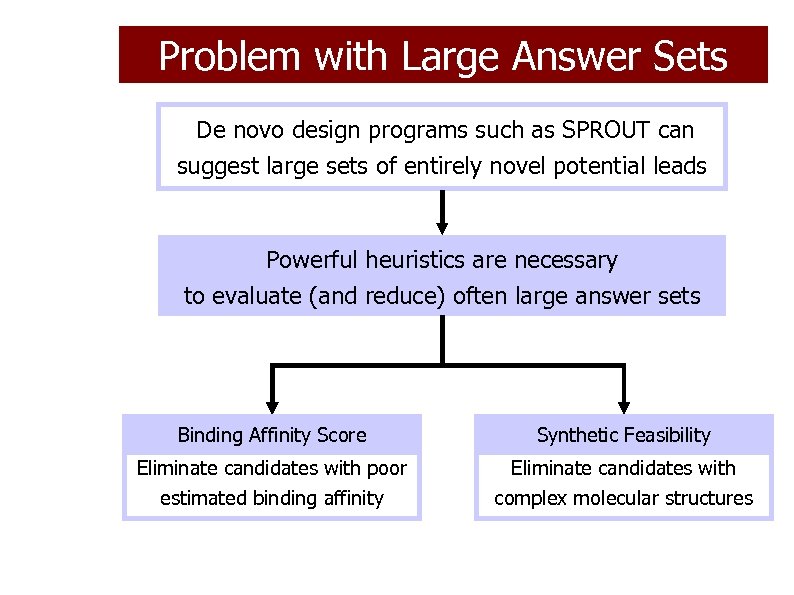 Problem with Large Answer Sets

De novo design programs such as SPROUT can suggest large sets of entirely novel potential leads

Powerful heuristics are necessary to evaluate (and reduce) often large answer sets

Binding Affinity Score

Eliminate candidates with poor estimated binding affinity

Synthetic Feasibility

Eliminate candidates with complex molecular structures